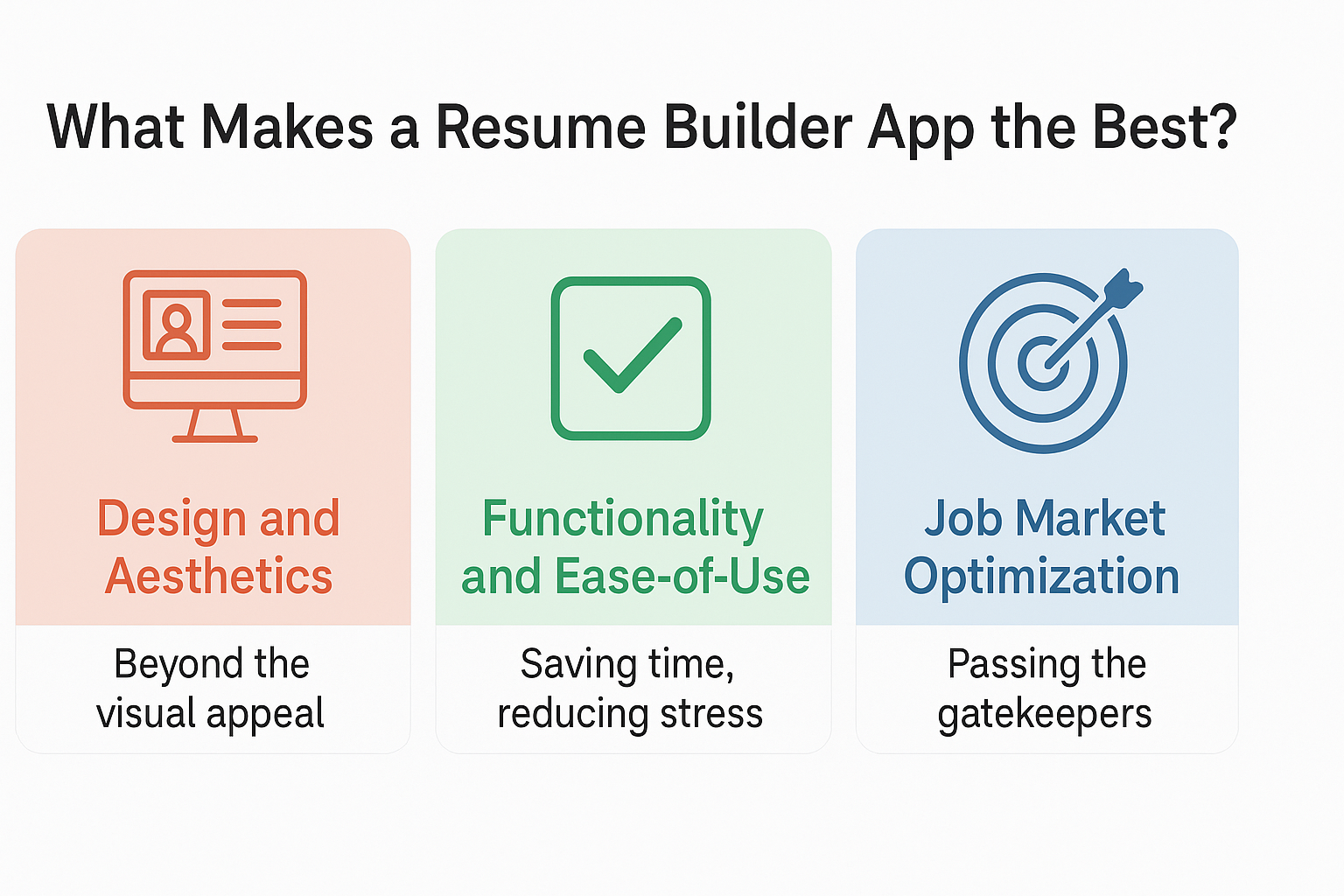 What Makes a Resume Builder App the Best?

Design and Aesthetics

Beyond the visual appeal

Functionality and Ease-of-Use

Saving time, reducing stress

Job Market Optimization

Passing the gatekeepers